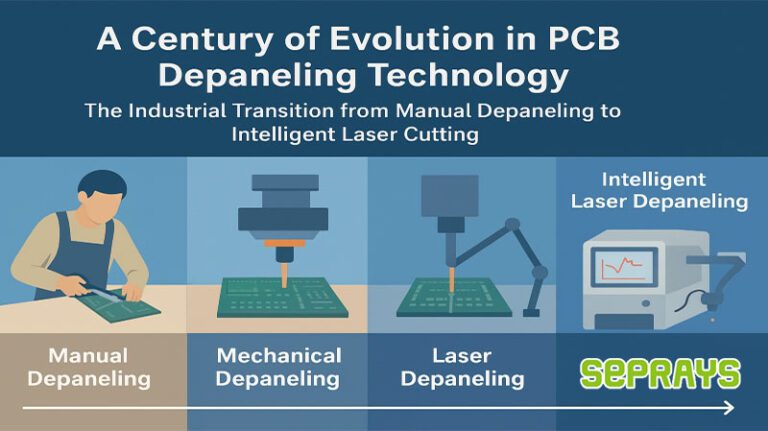 A Century of Evolution in PCB Depaneling Technology

The Industrial Transition from Manual Depaneling to Intelligent Laser Cutting

Intelligent Laser Depaneling

Manual Depaneling

Mechanical Depaneling

Laser Depaneling

SEPRAYS